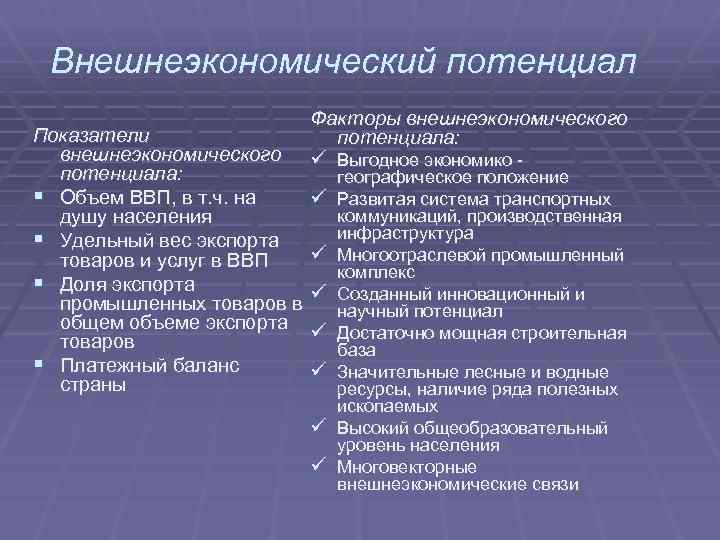 Внешнеэкономический потенциал

Показатели внешнеэкономического потенциала:
▪ Объем ВВП, в т.ч. на душу населения
▪ Удельный вес экспорта товаров и услуг в ВВП
▪ Доля экспорта промышленных товаров в общем объеме экспорта товаров
▪ Платежный баланс страны

Факторы внешнеэкономического потенциала:
✓ Выгодное экономико - географическое положение
✓ Развитая система транспортных коммуникаций, производственная инфраструктура
✓ Многоотраслевой промышленный комплекс
✓ Созданный инновационный и научный потенциал
✓ Достаточно мощная строительная база
✓ Значительные лесные и водные ресурсы, наличие ряда полезных ископаемых
✓ Высокий общеобразовательный уровень населения
✓ Многовекторные внешнеэкономические связи